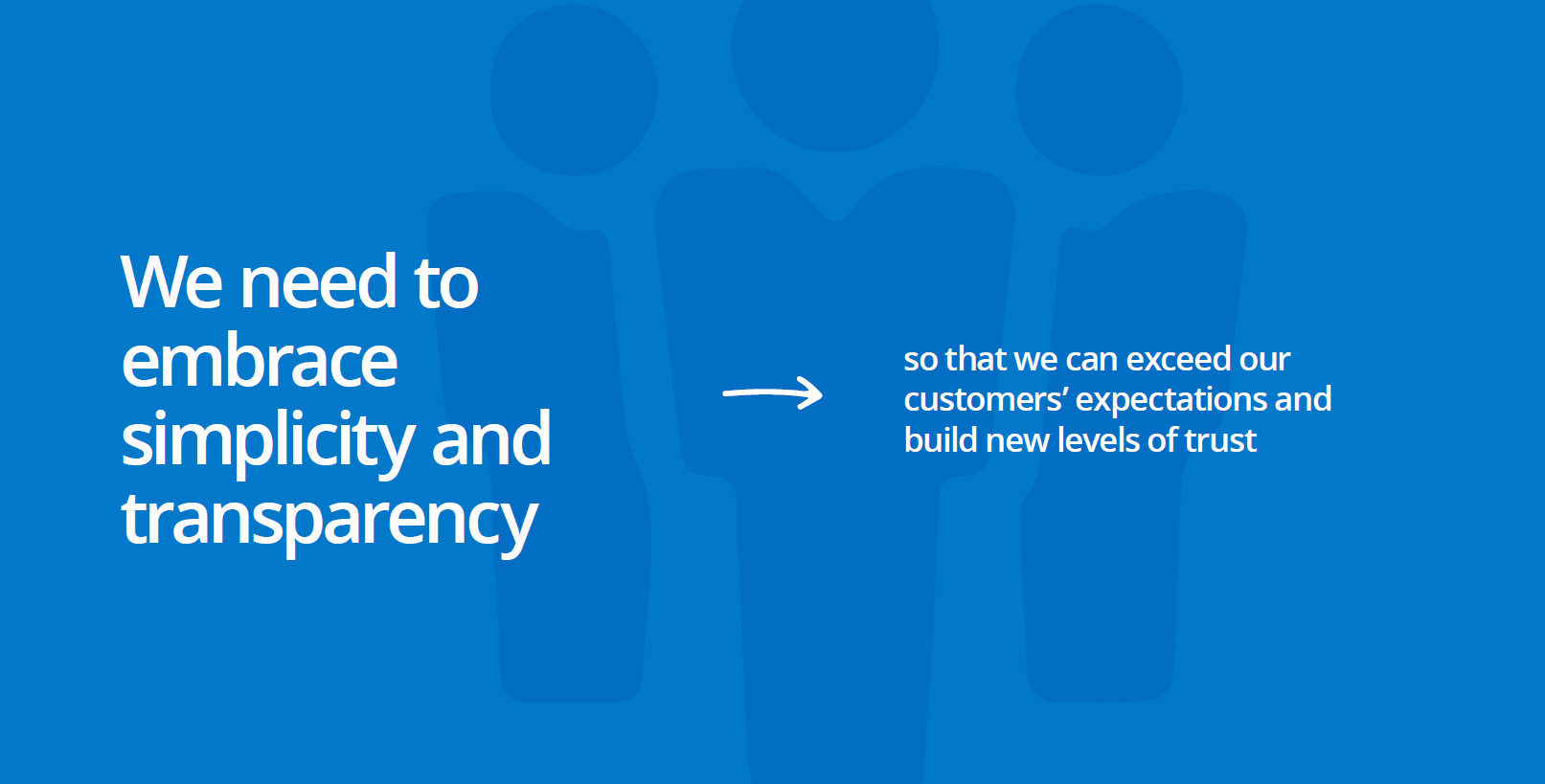 We need to embrace simplicity and transparency

so that we can exceed our customers’ expectations and build new levels of trust